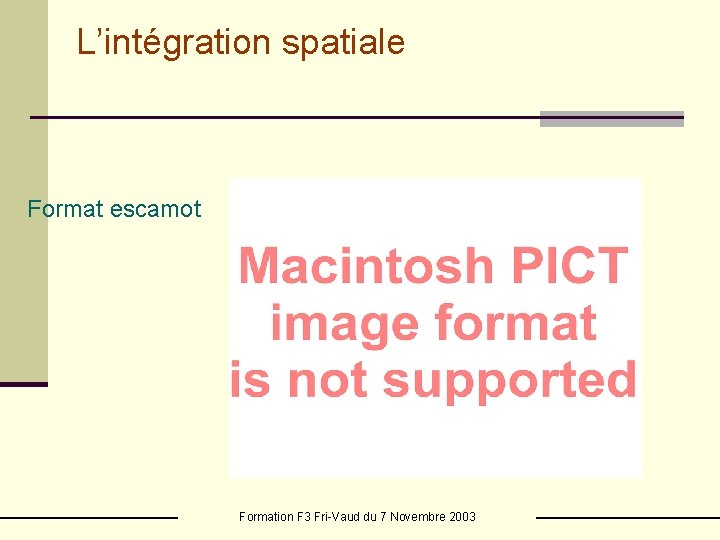 L’intégration spatiale

Format escamot

Macintosh PICT image format is not supported

Formation F3 Fri-Vaud du 7 Novembre 2003